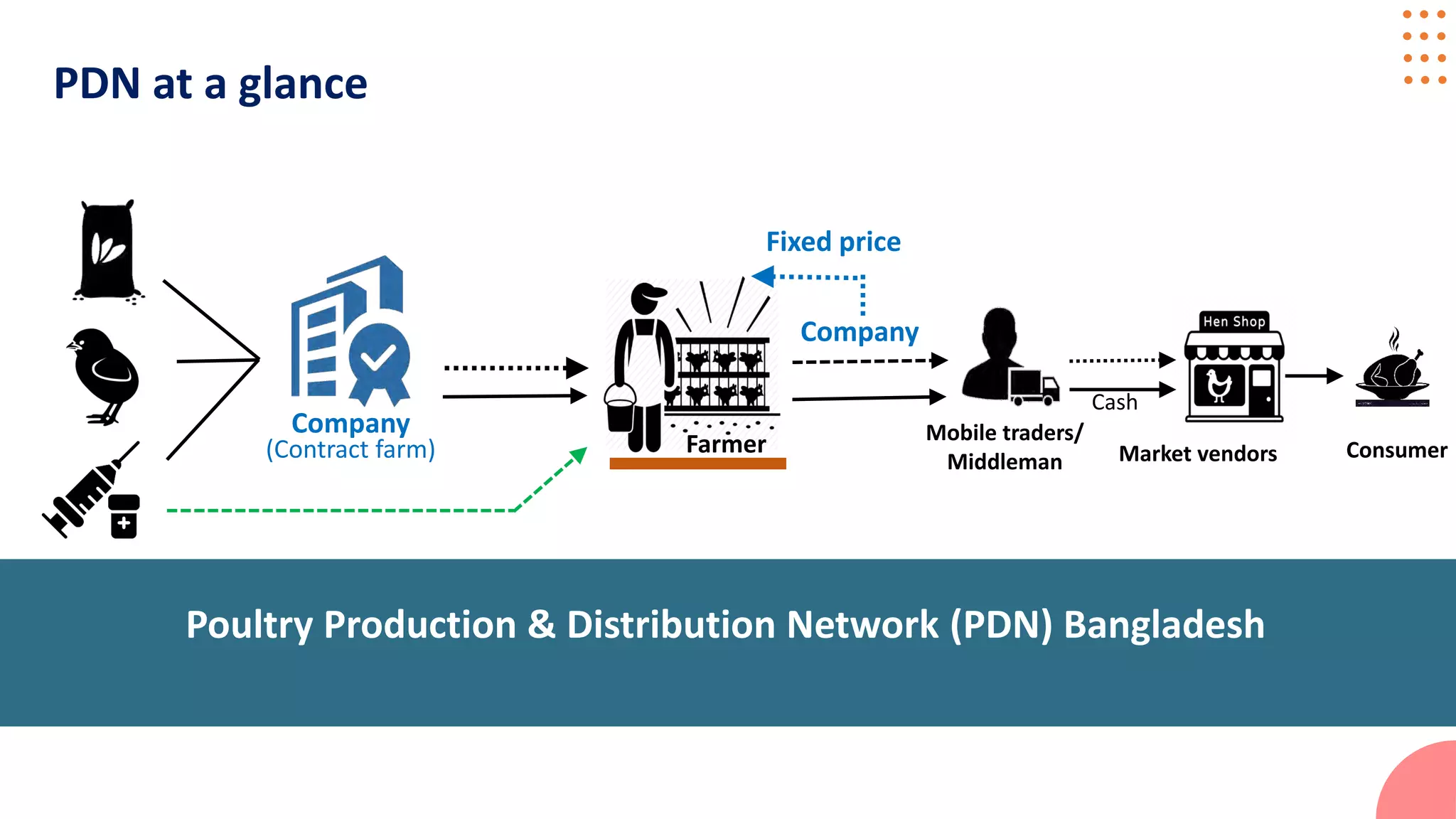 PDN at a glance

Company
(Contract farm)

Fixed price

Company

Farmer

Mobile traders/
Middleman

Cash

Hen Shop

Market vendors

Consumer

Poultry Production & Distribution Network (PDN) Bangladesh